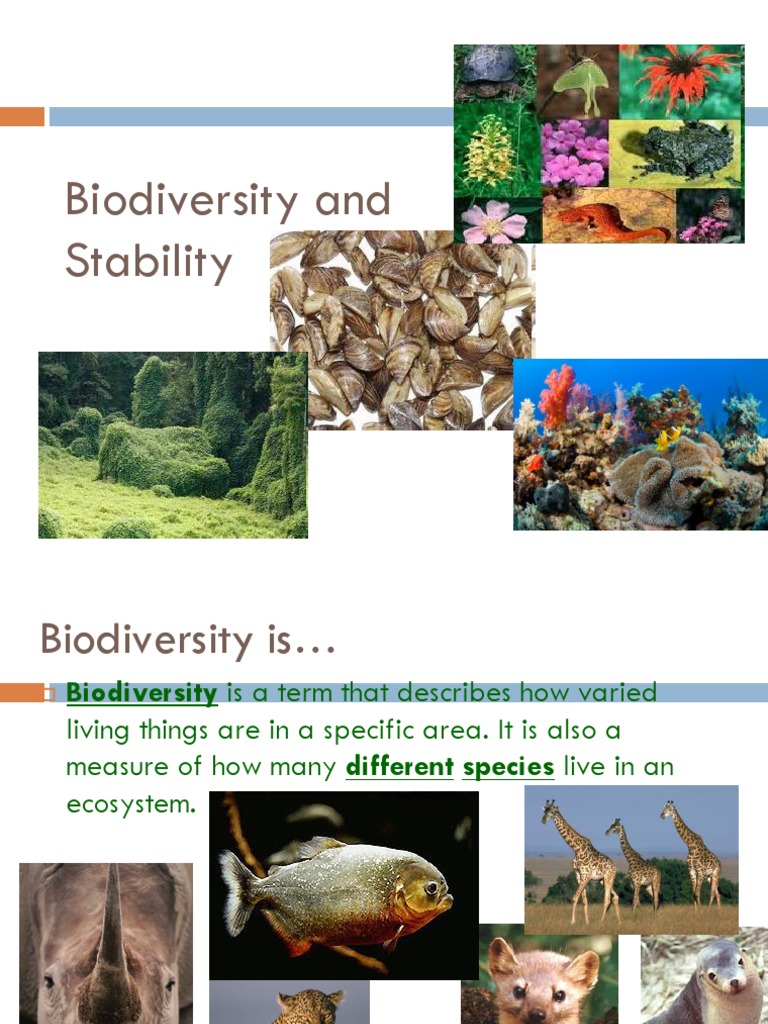 Biodiversity and Stability

Biodiversity is…

Biodiversity is a term that describes how varied living things are in a specific area. It is also a measure of how many different species live in an ecosystem.